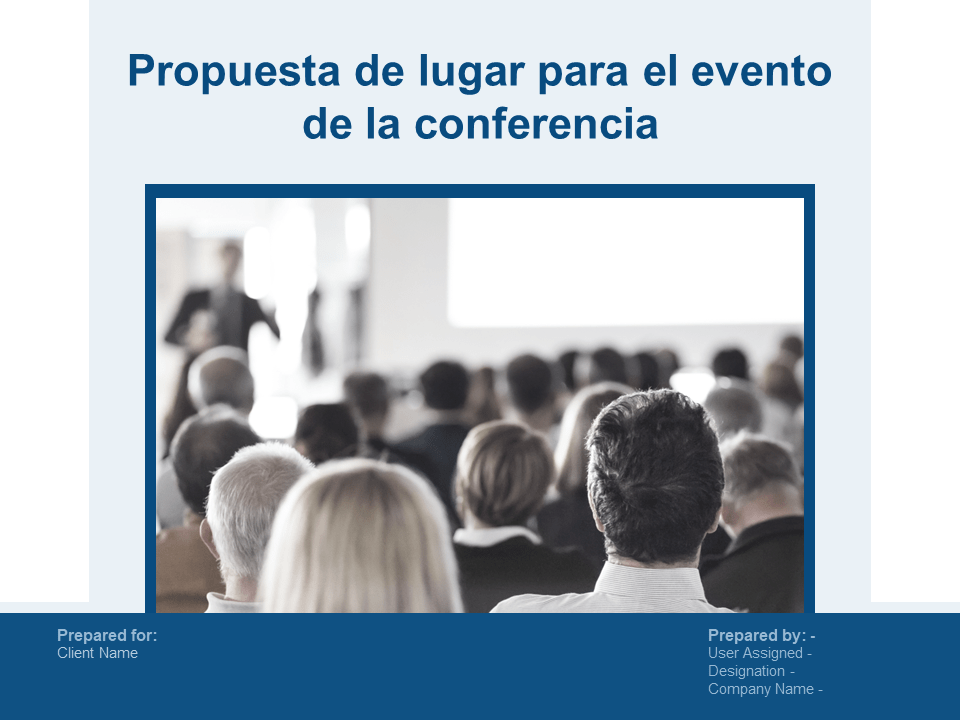 Propuesta de lugar para el evento de la conferencia

Prepared for:
Client Name

Prepared by: -
User Assigned -
Designation -
Company Name -